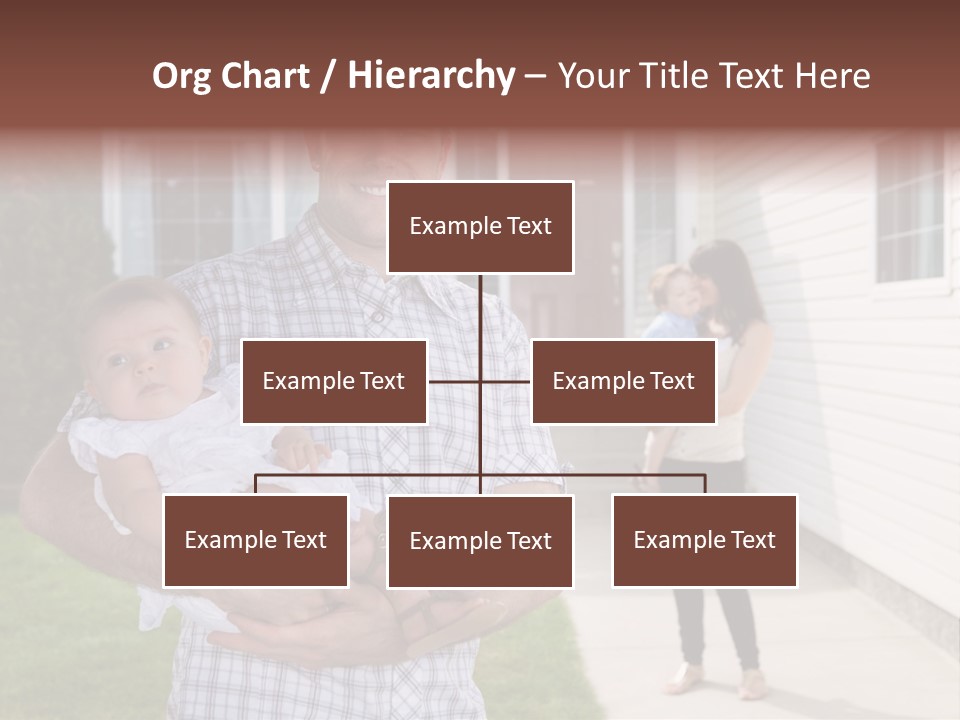 Org Chart / Hierarchy – Your Title Text Here

Example Text

Example Text

Example Text

Example Text

Example Text

Example Text